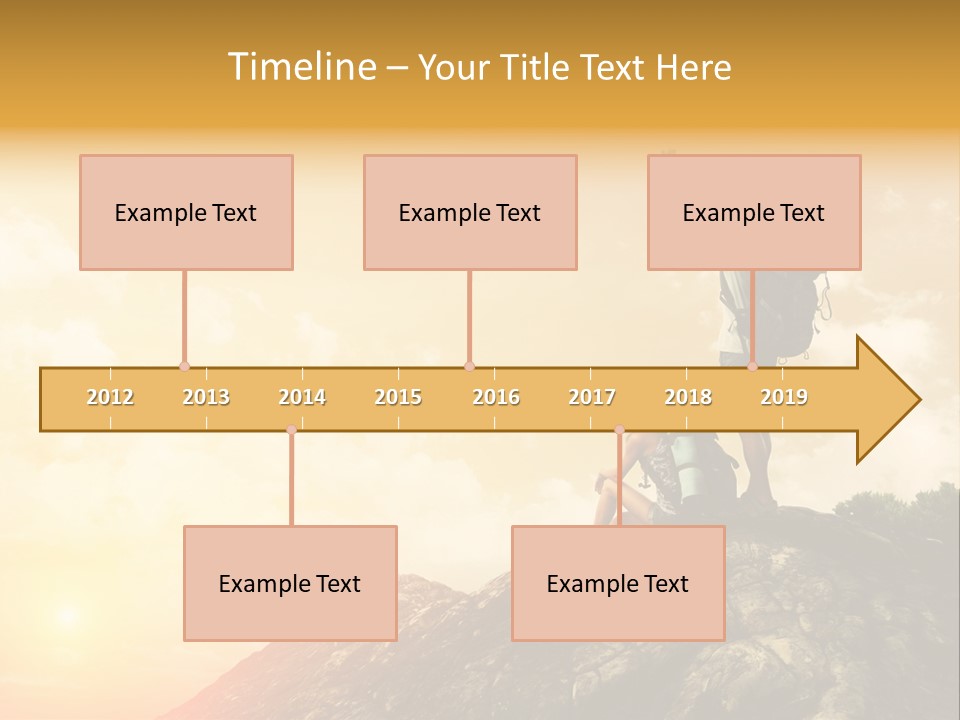 Timeline – Your Title Text Here

Example Text

Example Text

Example Text

2012 2013 2014 2015 2016 2017 2018 2019

Example Text

Example Text